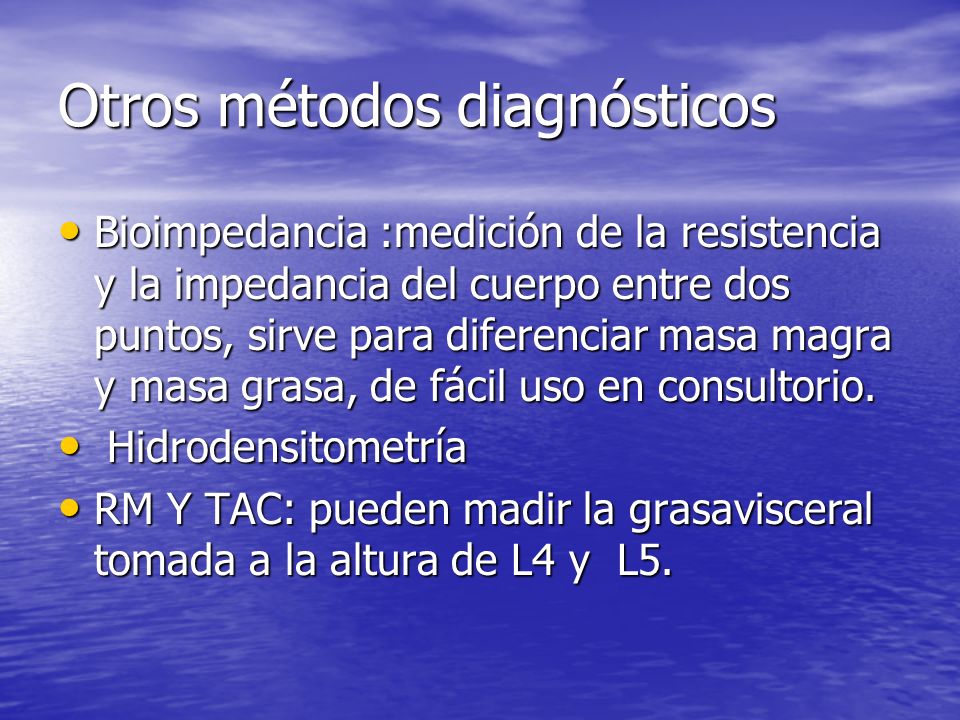 Otros métodos diagnósticos

• Bioimpedancia :medición de la resistencia y la impedancia del cuerpo entre dos puntos, sirve para diferenciar masa magra y masa grasa, de fácil uso en consultorio.
• Hidrodensitometría
• RM Y TAC: pueden madir la grasavisceral tomada a la altura de L4 y L5.